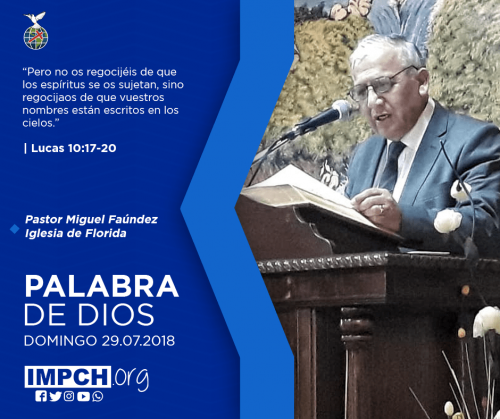 “Pero no os regocijéis de que los espíritus se os sujetan, sino regocijaos de que vuestros nombres están escritos en los cielos.”

| Lucas 10:17-20

Pastor Miguel Faúndez
Iglesia de Florida

PALABRA DE DIOS
DOMINGO 29.07.2018

IMPCH.org